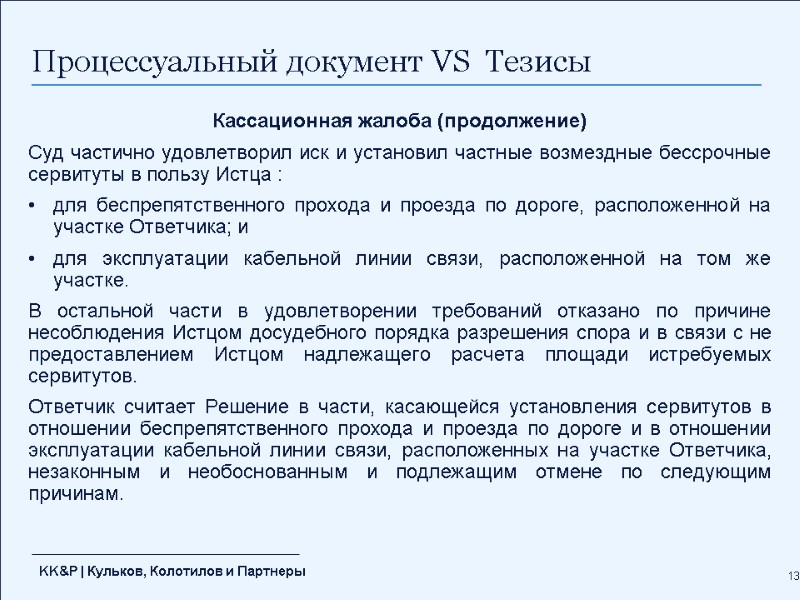 Процессуальный документ VS Тезисы

Кассационная жалоба (продолжение)

Суд частично удовлетворил иск и установил частные возмездные бессрочные сервитуты в пользу Истца :

• для беспрепятственного прохода и проезда по дороге, расположенной на участке Ответчика; и

• для эксплуатации кабельной линии связи, расположенной на том же участке.

В остальной части в удовлетворении требований отказано по причине несоблюдения Истцом досудебного порядка разрешения спора и в связи с не предоставлением Истцом надлежащего расчета площади истребуемых сервитутов.

Ответчик считает Решение в части, касающейся установления сервитутов в отношении беспрепятственного прохода и проезда по дороге и в отношении эксплуатации кабельной линии связи, расположенных на участке Ответчика, незаконным и необоснованным и подлежащим отмене по следующим причинам.

KK&P | Кульков, Колотилов и Партнеры

13